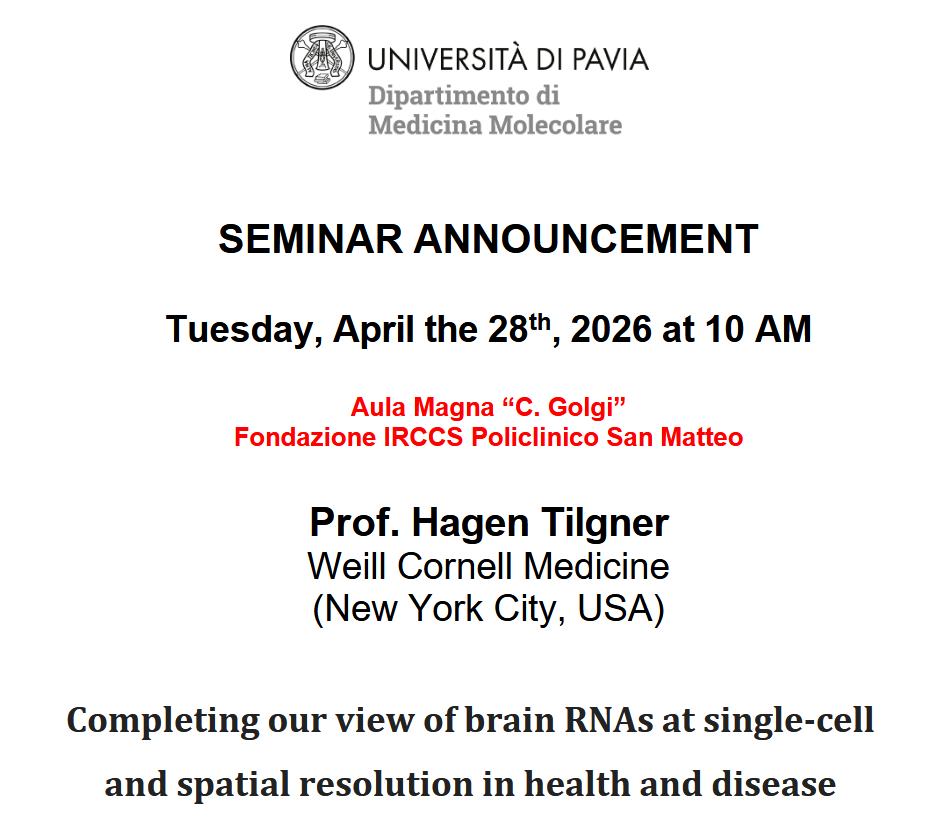 UNIVERSITÀ DI PAVIA
Dipartimento di
Medicina Molecolare

SEMINAR ANNOUNCEMENT

Tuesday, April the 28$^{th}$, 2026 at 10 AM

Aula Magna “C. Golgi”
Fondazione IRCCS Policlinico San Matteo

Prof. Hagen Tilgner
Weill Cornell Medicine
(New York City, USA)

Completing our view of brain RNAs at single-cell and spatial resolution in health and disease